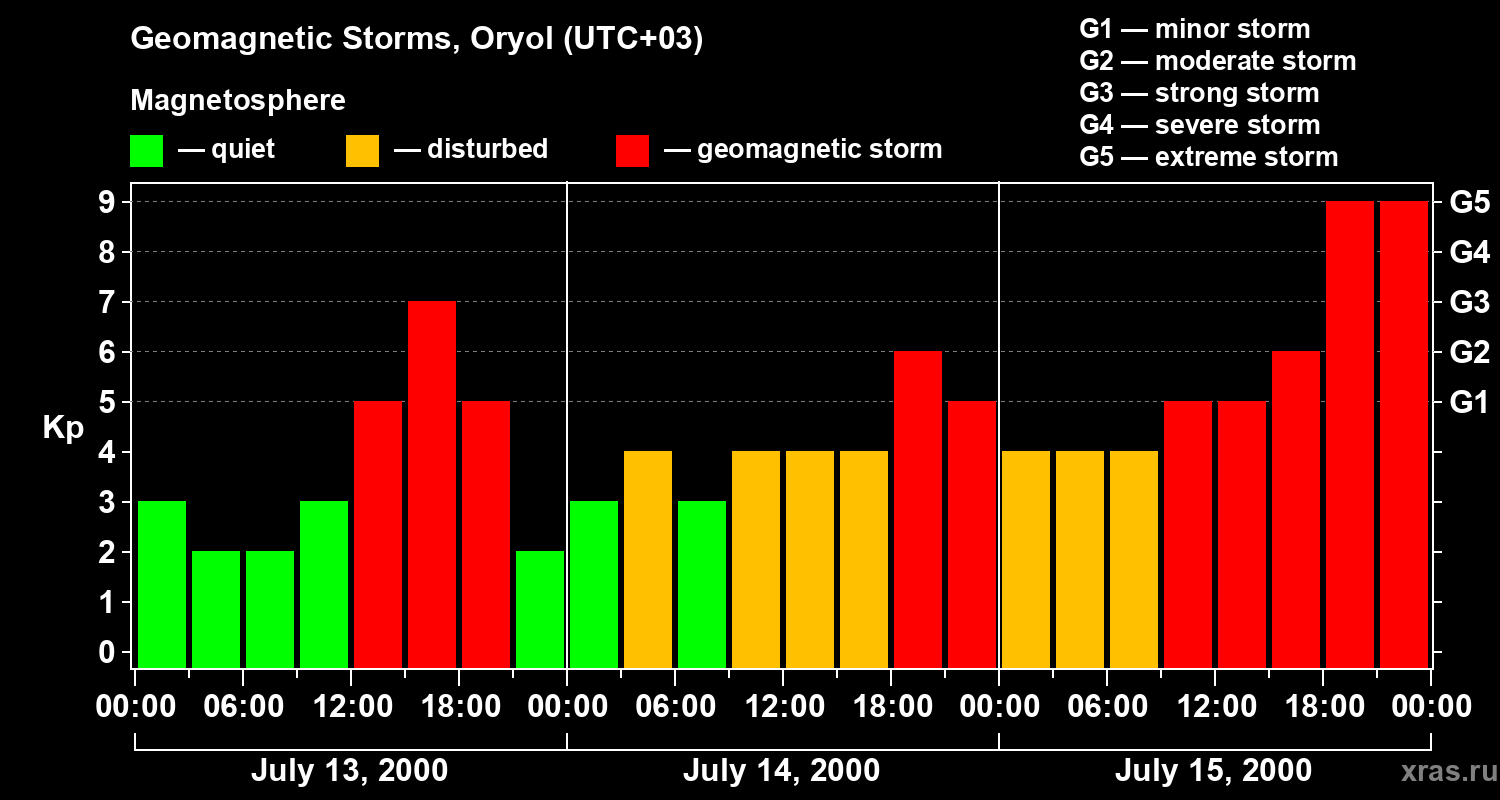 Geomagnetic Storms, Oryol (UTC+03)

Magnetosphere

— quiet — disturbed — geomagnetic storm

G1 — minor storm
G2 — moderate storm
G3 — strong storm
G4 — severe storm
G5 — extreme storm

Kp

9
8
7
6
5
4
3
2
1
0

G5
G4
G3
G2
G1

00:00 06:00 12:00 18:00 00:00 06:00 12:00 18:00 00:00 06:00 12:00 18:00 00:00

July 13, 2000
July 14, 2000
July 15, 2000

xras.ru